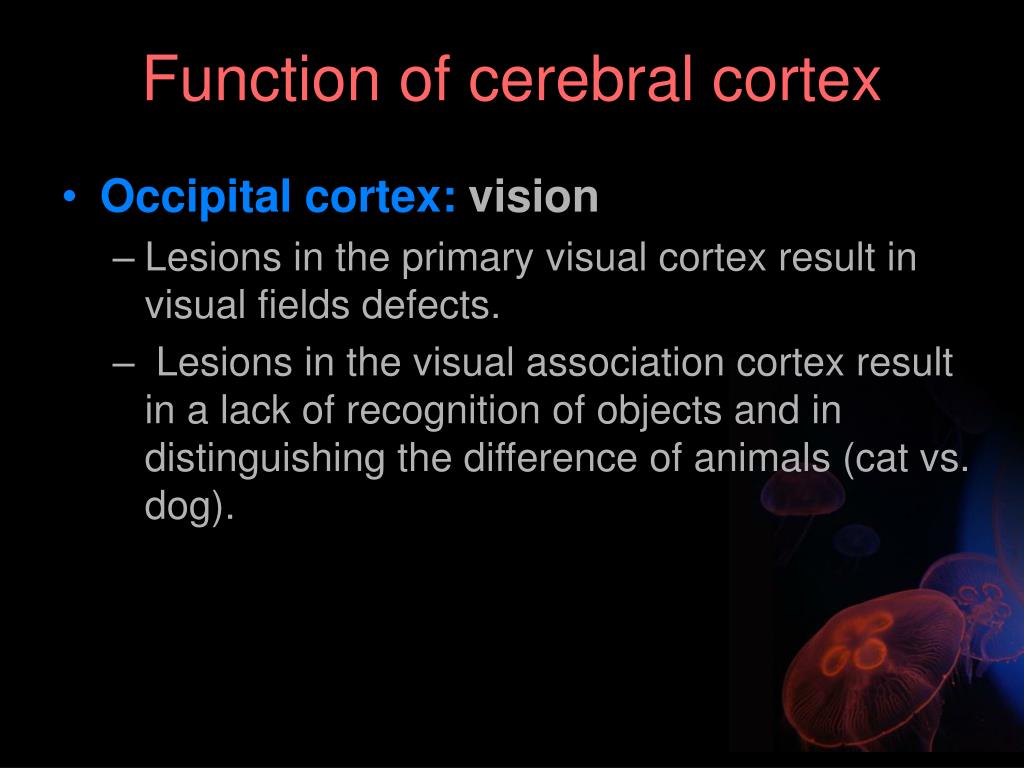 Function of cerebral cortex

• Occipital cortex: vision
– Lesions in the primary visual cortex result in visual fields defects.
– Lesions in the visual association cortex result in a lack of recognition of objects and in distinguishing the difference of animals (cat vs. dog).